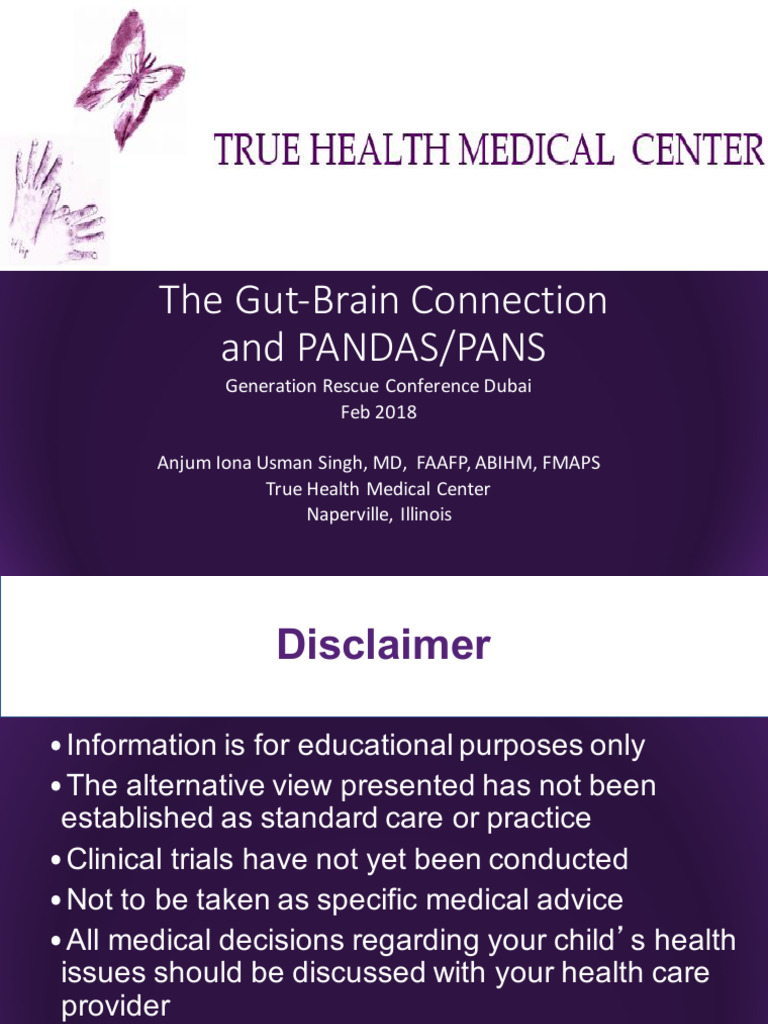 TRUE HEALTH MEDICAL CENTER

The Gut-Brain Connection and PANDAS/PANS

Generation Rescue Conference Dubai
Feb 2018

Anjum Iona Usman Singh, MD, FAAFP, ABIHM, FMAPS
True Health Medical Center
Naperville, Illinois

Disclaimer

• Information is for educational purposes only
• The alternative view presented has not been established as standard care or practice
• Clinical trials have not yet been conducted
• Not to be taken as specific medical advice
• All medical decisions regarding your child's health issues should be discussed with your health care provider